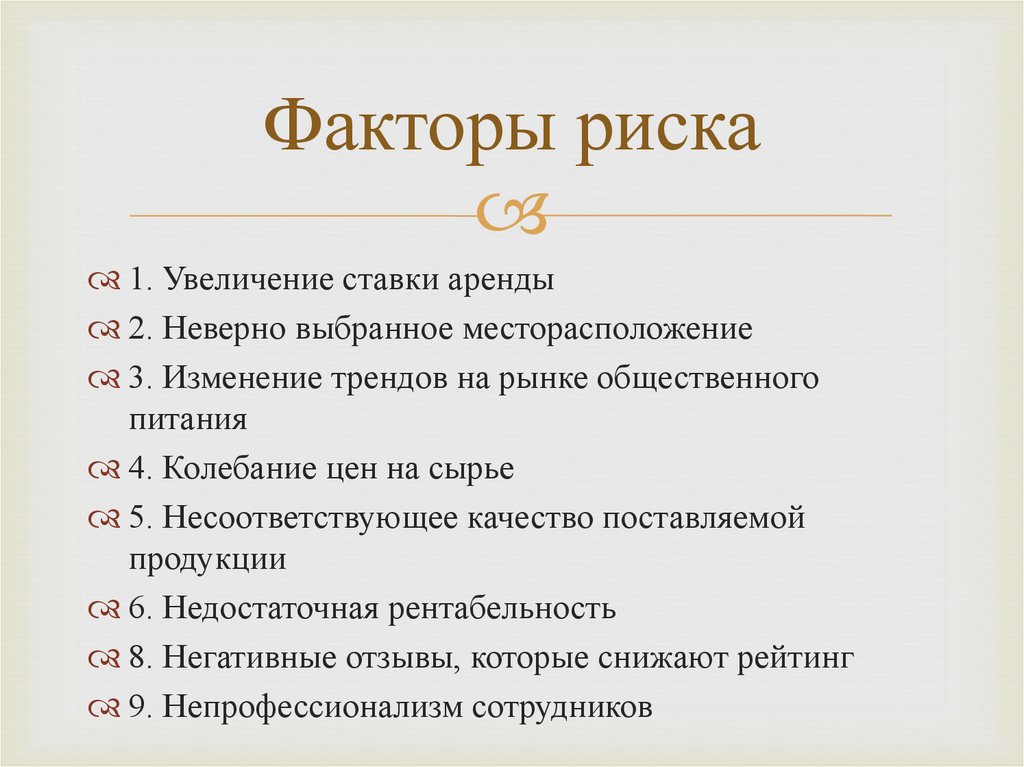 Факторы риска

1. Увеличение ставки аренды

2. Неверно выбранное месторасположение

3. Изменение трендов на рынке общественного питания

4. Колебание цен на сырье

5. Несоответствующее качество поставляемой продукции

6. Недостаточная рентабельность

8. Негативные отзывы, которые снижают рейтинг

9. Непрофессионализм сотрудников